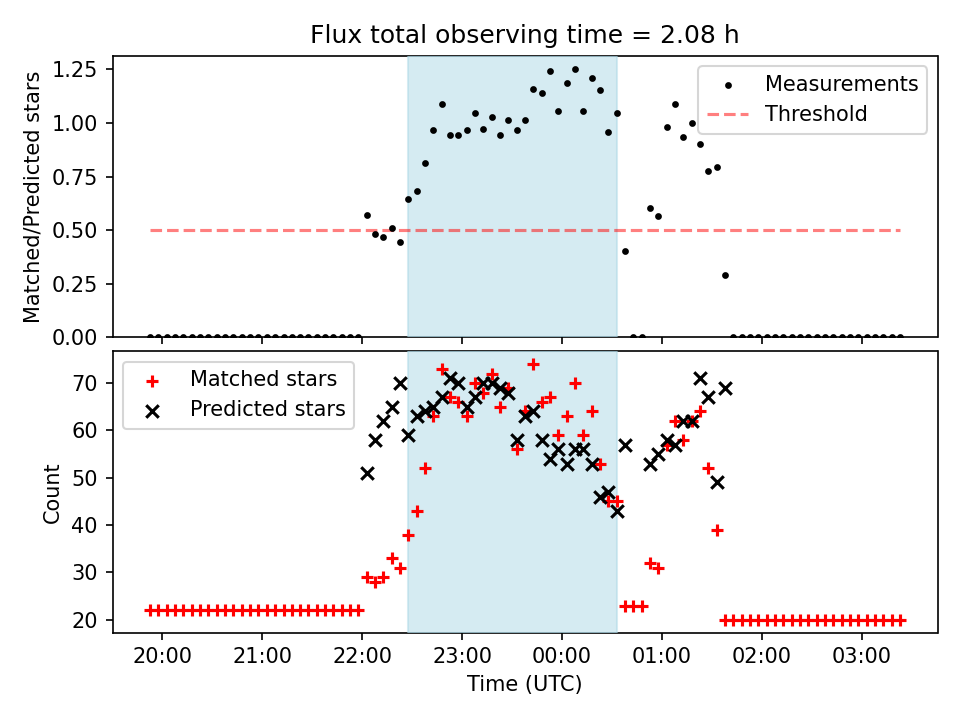 Flux total observing time = 2.08 h

Matched/Predicted stars

1.25
1.00
0.75
0.50
0.25
0.00

Measurements
Threshold

Count

70
60
50
40
30
20

Matched stars
Predicted stars

20:00
21:00
22:00
23:00
00:00
01:00
02:00
03:00

Time (UTC)